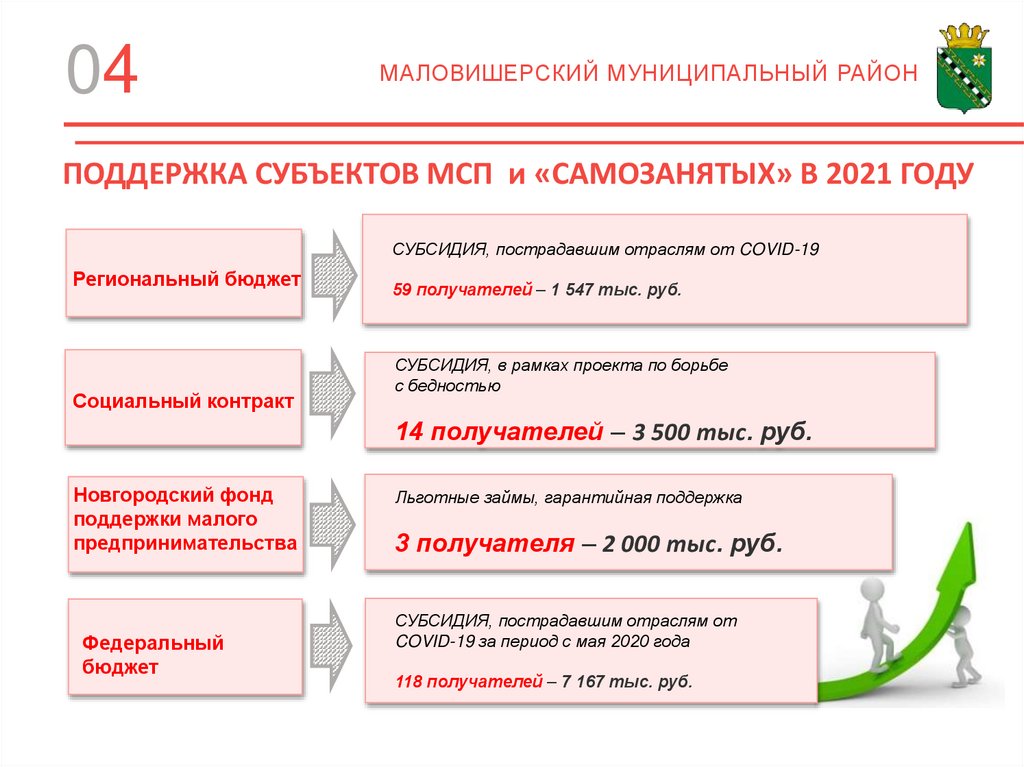 04

МАЛОВИШЕРСКИЙ МУНИЦИПАЛЬНЫЙ РАЙОН

ПОДДЕРЖКА СУБЪЕКТОВ МСП и «САМОЗАНЯТЫХ» В 2021 ГОДУ

Региональный бюджет

СУБСИДИЯ, пострадавшим отраслям от COVID-19

59 получателей – 1 547 тыс. руб.

Социальный контракт

СУБСИДИЯ, в рамках проекта по борьбе с бедностью

14 получателей – 3 500 тыс. руб.

Новгородский фонд поддержки малого предпринимательства

Льготные займы, гарантийная поддержка

3 получателя – 2 000 тыс. руб.

Федеральный бюджет

СУБСИДИЯ, пострадавшим отраслям от COVID-19 за период с мая 2020 года

118 получателей – 7 167 тыс. руб.